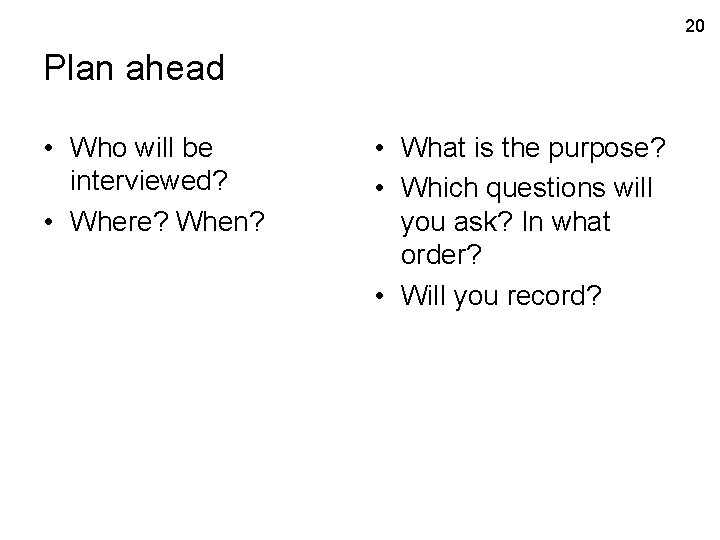 20

Plan ahead

• Who will be interviewed?
• Where? When?

• What is the purpose?
• Which questions will you ask? In what order?
• Will you record?